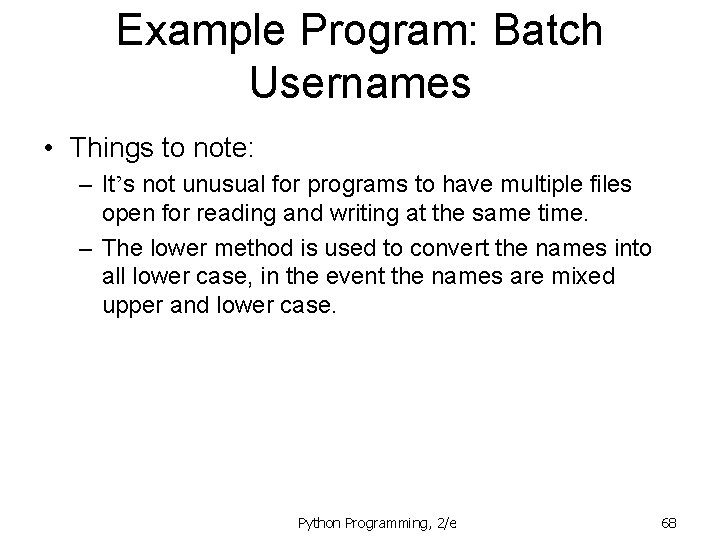 Example Program: Batch Usernames

• Things to note:

– It’s not unusual for programs to have multiple files open for reading and writing at the same time.

– The lower method is used to convert the names into all lower case, in the event the names are mixed upper and lower case.

Python Programming, 2/e

68